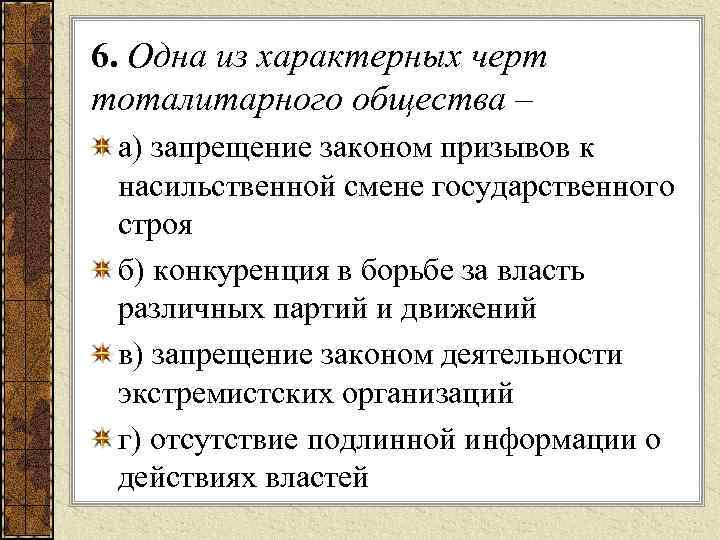 6. Одна из характерных черт тоталитарного общества –

а) запрещение законом призывов к насильственной смене государственного строя

б) конкуренция в борьбе за власть различных партий и движений

в) запрещение законом деятельности экстремистских организаций

г) отсутствие подлинной информации о действиях властей